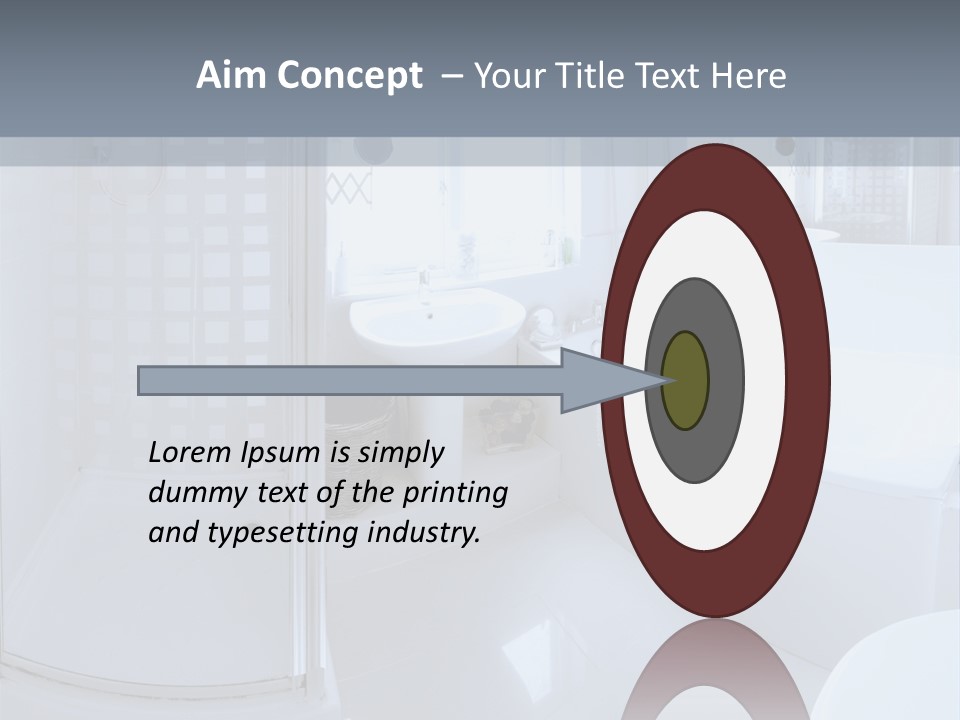 Aim Concept – Your Title Text Here

Lorem Ipsum is simply dummy text of the printing and typesetting industry.